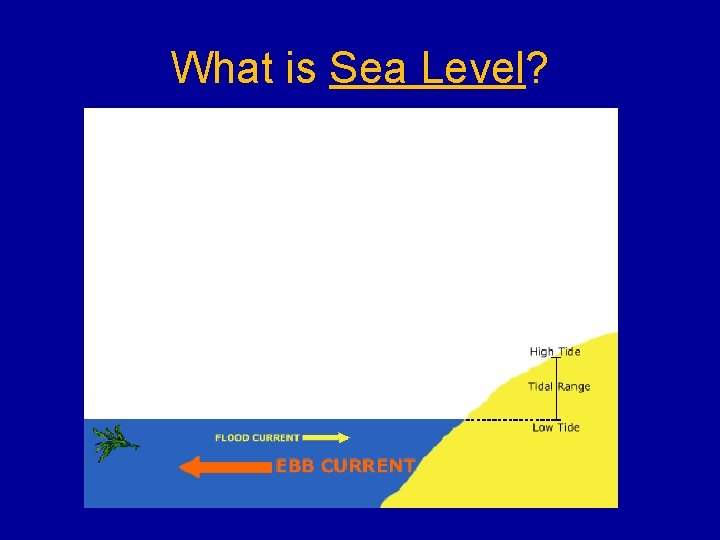 What is Sea Level?

High Tide
Tidal Range
Low Tide

FLOOD CURRENT

EBB CURRENT